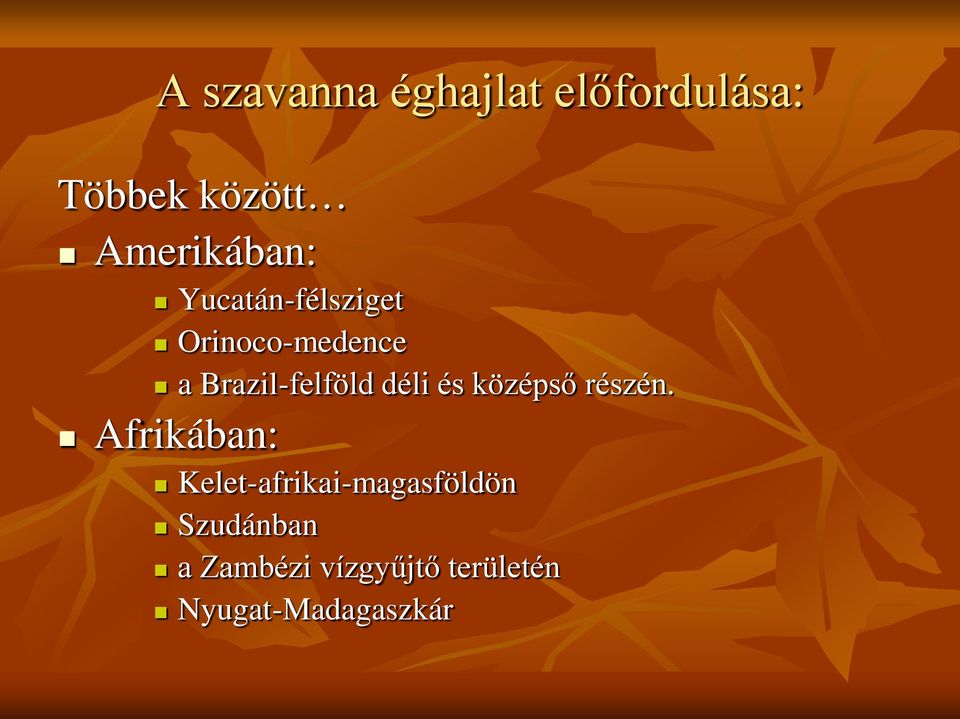 A szavanna éghajlat előfordulása:

Többek között…

- Amerikában:
  - Yucatán-félsziget
  - Orinoco-medence
  - a Brazil-felföld déli és középső részén.
- Afrikában:
  - Kelet-afrikai-magasföldön
  - Szudánban
  - a Zambézi vízgyűjtő területén
  - Nyugat-Madagaszkár